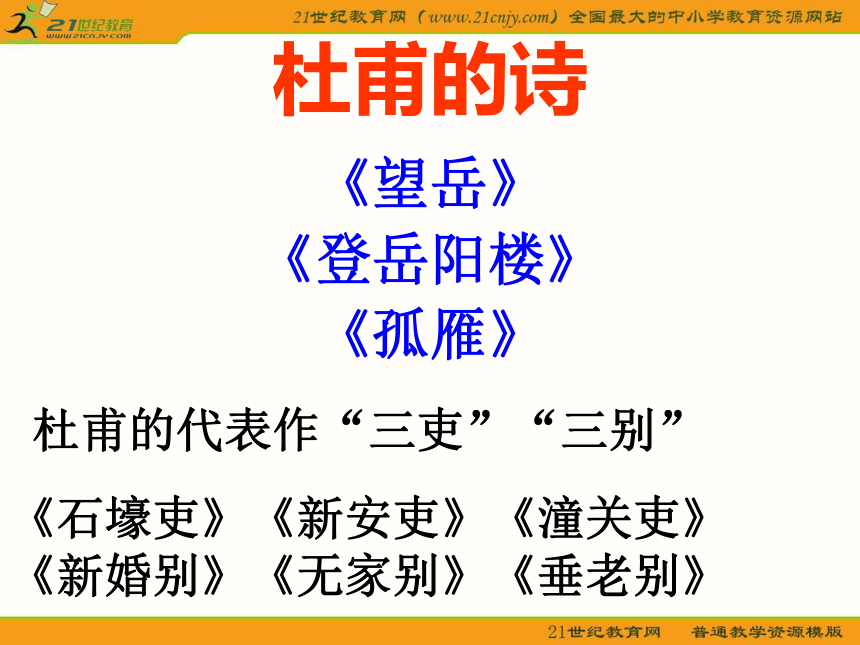 21世纪教育
www.21cnjy.com

21世纪教育网（www.21cnjy.com）全国最大的中小学教育资源网站

杜甫的诗

《望岳》
《登岳阳楼》
《孤雁》

杜甫的代表作“三吏”“三别”

《石壕吏》《新安吏》《潼关吏》
《新婚别》《无家别》《垂老别》

21世纪教育网　普通教学资源模版